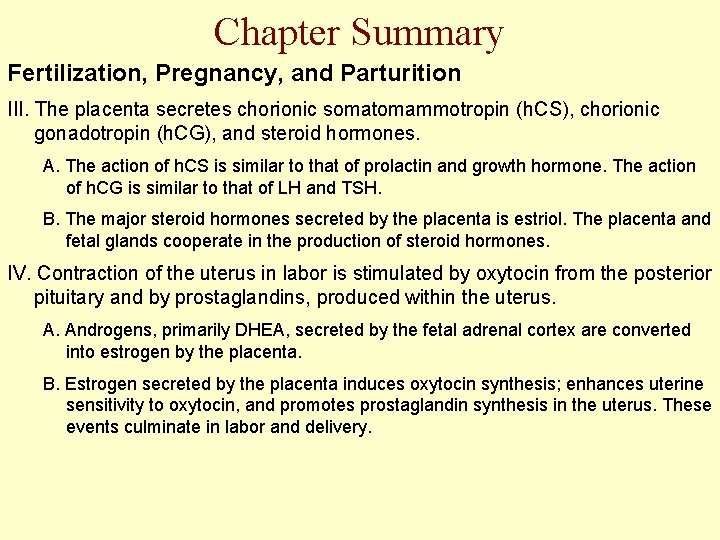 Chapter Summary

Fertilization, Pregnancy, and Parturition

III. The placenta secretes chorionic somatomammotropin (hCS), chorionic gonadotropin (hCG), and steroid hormones.

A. The action of hCS is similar to that of prolactin and growth hormone. The action of hCG is similar to that of LH and TSH.

B. The major steroid hormones secreted by the placenta is estriol. The placenta and fetal glands cooperate in the production of steroid hormones.

IV. Contraction of the uterus in labor is stimulated by oxytocin from the posterior pituitary and by prostaglandins, produced within the uterus.

A. Androgens, primarily DHEA, secreted by the fetal adrenal cortex are converted into estrogen by the placenta.

B. Estrogen secreted by the placenta induces oxytocin synthesis; enhances uterine sensitivity to oxytocin, and promotes prostaglandin synthesis in the uterus. These events culminate in labor and delivery.